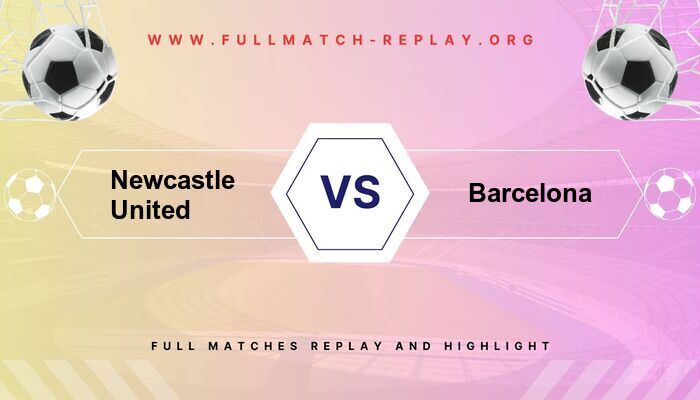 WWW.FULLMATCH-REPLAY.ORG

Newcastle United

VS

Barcelona

FULL MATCHES REPLAY AND HIGHLIGHT